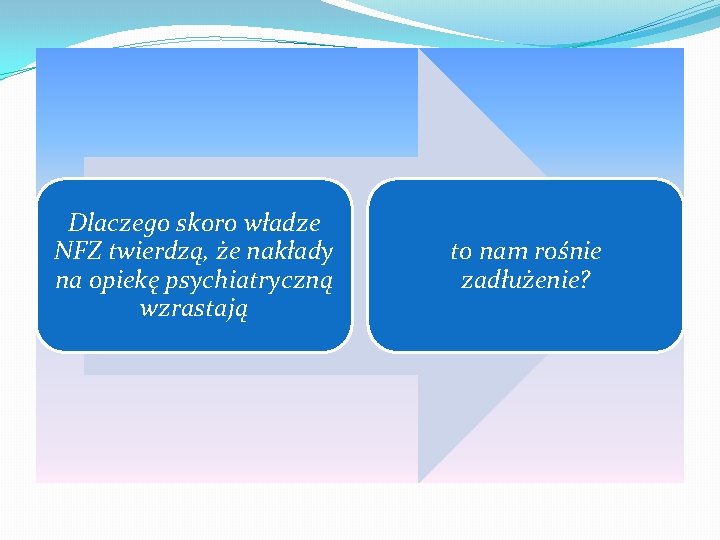 Dlaczego skoro władze NFZ twierdzą, że nakłady na opiekę psychiatryczną wzrastają

to nam rośnie zadłużenie?